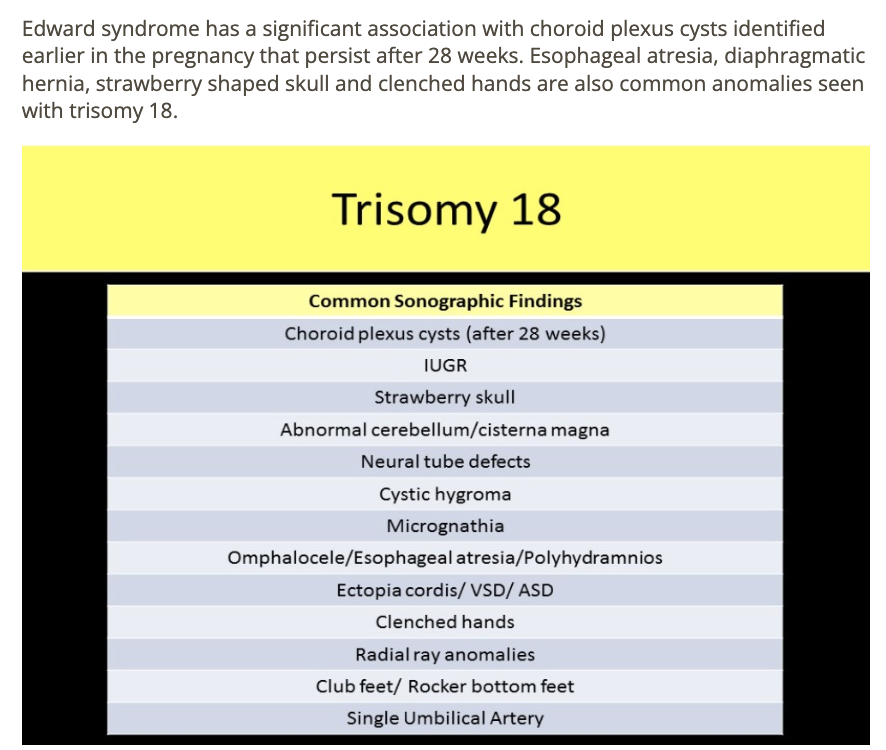 Edward syndrome has a significant association with choroid plexus cysts identified earlier in the pregnancy that persist after 28 weeks. Esophageal atresia, diaphragmatic hernia, strawberry shaped skull and clenched hands are also common anomalies seen with trisomy 18.

Trisomy 18

| Common Sonographic Findings |
|---|
| Choroid plexus cysts (after 28 weeks) |
| IUGR |
| Strawberry skull |
| Abnormal cerebellum/cisterna magna |
| Neural tube defects |
| Cystic hygroma |
| Micrognathia |
| Omphalocele/Esophageal atresia/Polyhydramnios |
| Ectopia cordis/ VSD/ ASD |
| Clenched hands |
| Radial ray anomalies |
| Club feet/ Rocker bottom feet |
| Single Umbilical Artery |